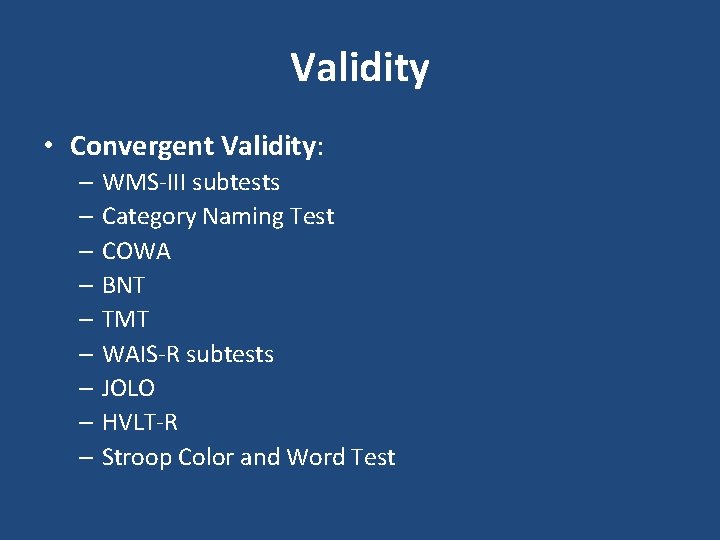 Validity

• Convergent Validity:
– WMS-III subtests
– Category Naming Test
– COWA
– BNT
– TMT
– WAIS-R subtests
– JOLO
– HVLT-R
– Stroop Color and Word Test